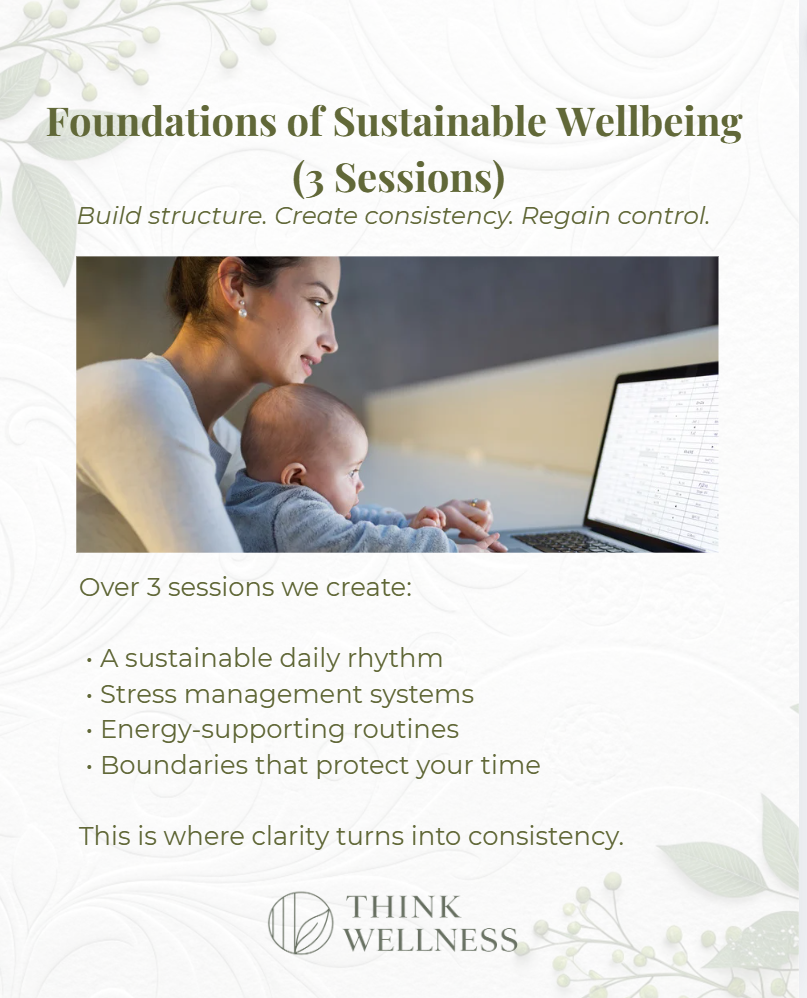 Foundations of Sustainable Wellbeing (3 Sessions)

Build structure. Create consistency. Regain control.

Over 3 sessions we create:

• A sustainable daily rhythm
• Stress management systems
• Energy-supporting routines
• Boundaries that protect your time

This is where clarity turns into consistency.

THINK WELLNESS